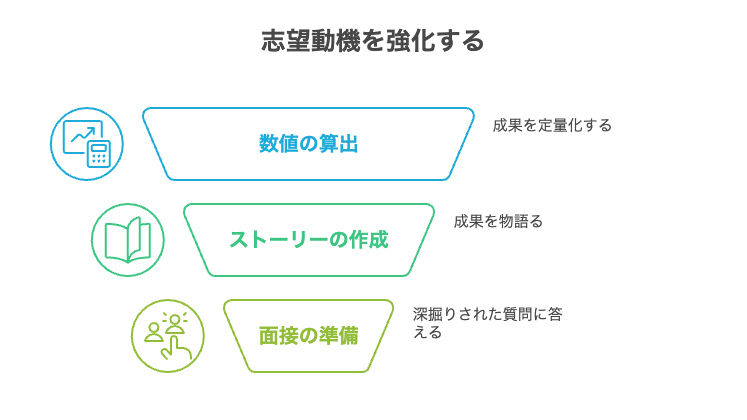 志望動機を強化する

数値の算出

成果を定量化する

ストーリーの作成

成果を物語る

面接の準備

深掘りされた質問に答える